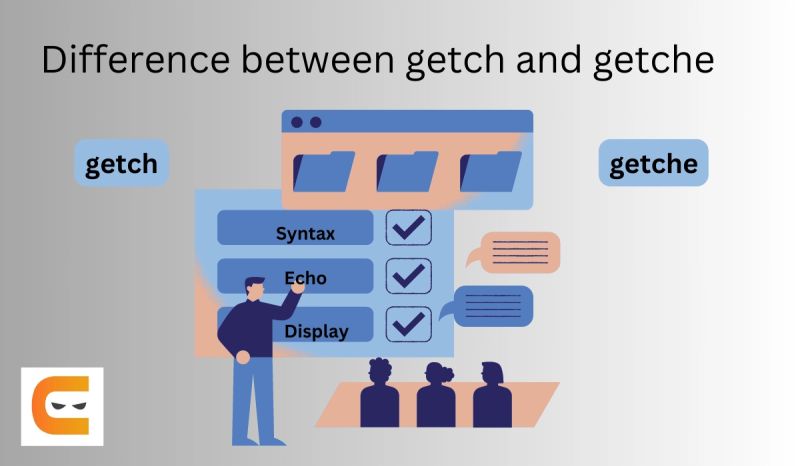 Difference between getch and getche

getch

getche

Syntax

Echo

Display